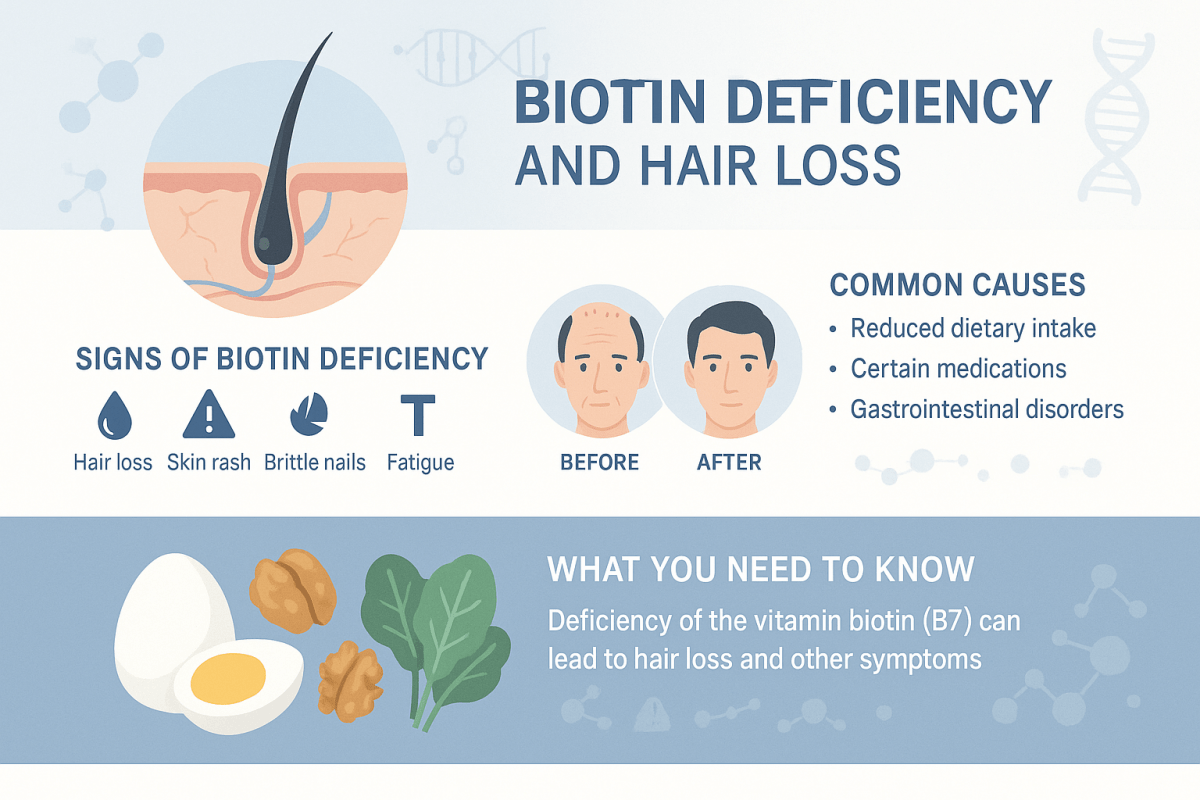 BIOTIN DEFICIENCY AND HAIR LOSS

SIGNS OF BIOTIN DEFICIENCY

Hair loss
Skin rash
Brittle nails
Fatigue

BEFORE
AFTER

COMMON CAUSES
• Reduced dietary intake
• Certain medications
• Gastrointestinal disorders

WHAT YOU NEED TO KNOW
Deficiency of the vitamin biotin (B7) can lead to hair loss and other symptoms